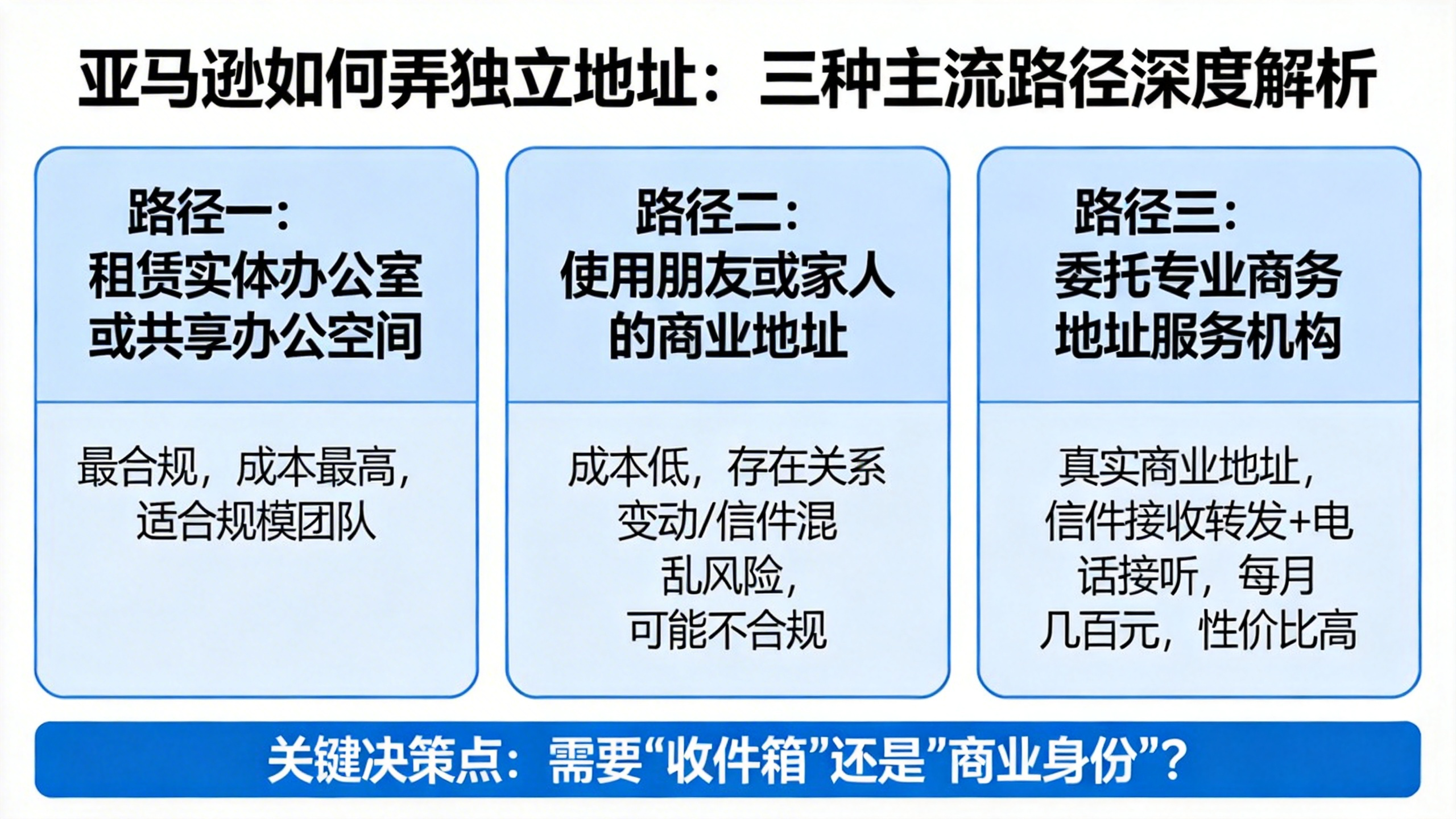 亚马逊如何弄独立地址：三种主流路径深度解析

路径一：
租赁实体办公室或共享办公空间

最合规，成本最高，适合规模团队

路径二：
使用朋友或家人的商业地址

成本低，存在关系变动/信件混乱风险，可能不合规

路径三：
委托专业商务地址服务机构

真实商业地址，信件接收转发+电话接听，每月几百元，性价比高

关键决策点：需要“收件箱”还是”商业身份”？